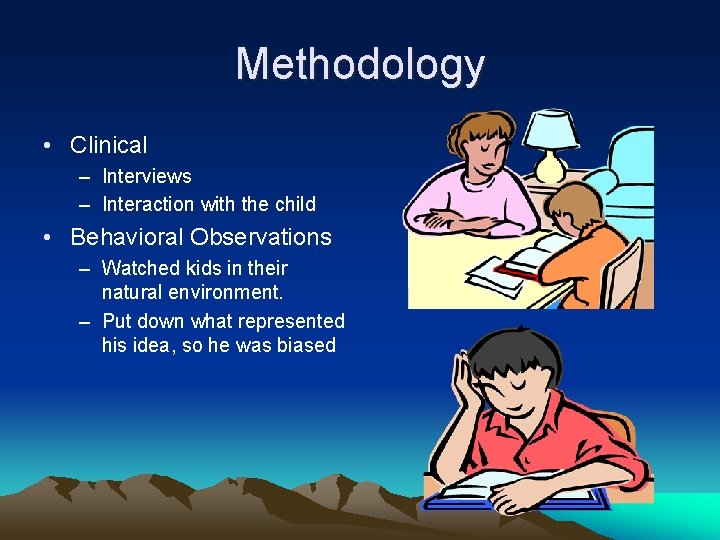 Methodology

• Clinical
  – Interviews
  – Interaction with the child
• Behavioral Observations
  – Watched kids in their natural environment.
  – Put down what represented his idea, so he was biased